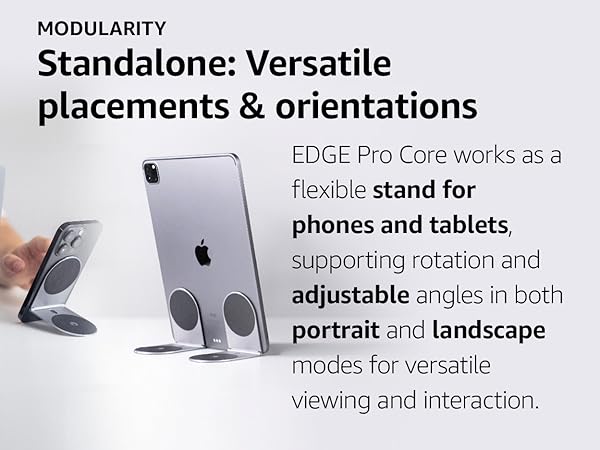 MODULARITY

Standalone: Versatile placements & orientations

EDGE Pro Core works as a flexible stand for phones and tablets, supporting rotation and adjustable angles in both portrait and landscape modes for versatile viewing and interaction.